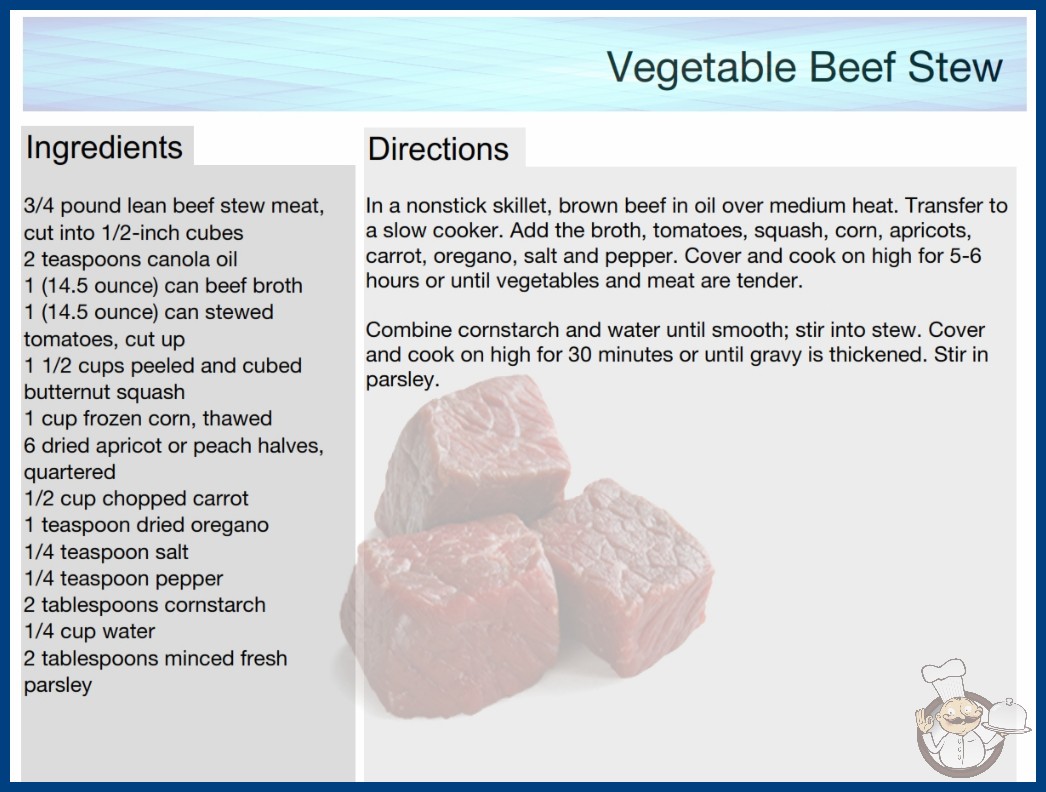 Vegetable Beef Stew

Ingredients

3/4 pound lean beef stew meat, cut into 1/2-inch cubes
2 teaspoons canola oil
1 (14.5 ounce) can beef broth
1 (14.5 ounce) can stewed tomatoes, cut up
1 1/2 cups peeled and cubed butternut squash
1 cup frozen corn, thawed
6 dried apricot or peach halves, quartered
1/2 cup chopped carrot
1 teaspoon dried oregano
1/4 teaspoon salt
1/4 teaspoon pepper
2 tablespoons cornstarch
1/4 cup water
2 tablespoons minced fresh parsley

Directions

In a nonstick skillet, brown beef in oil over medium heat. Transfer to a slow cooker. Add the broth, tomatoes, squash, corn, apricots, carrot, oregano, salt and pepper. Cover and cook on high for 5-6 hours or until vegetables and meat are tender.

Combine cornstarch and water until smooth; stir into stew. Cover and cook on high for 30 minutes or until gravy is thickened. Stir in parsley.